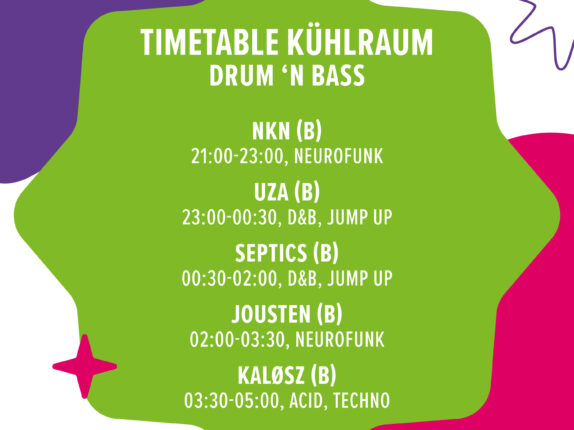 TIMETABLE KÜHLRAUM
DRUM ‘N BASS

NKN (B)
21:00-23:00, NEUROFUNK

UZA (B)
23:00-00:30, D&B, JUMP UP

SEPTICS (B)
00:30-02:00, D&B, JUMP UP

JOUSTEN (B)
02:00-03:30, NEUROFUNK

KALØSZ (B)
03:30-05:00, ACID, TECHNO